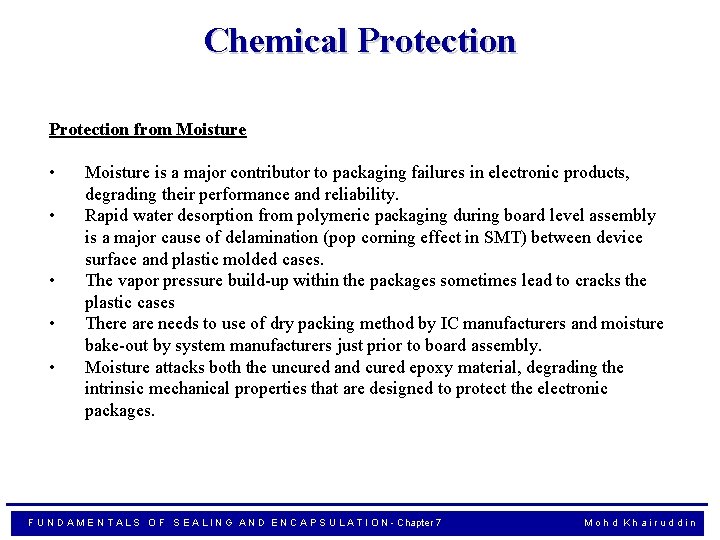 Chemical Protection

Protection from Moisture

• Moisture is a major contributor to packaging failures in electronic products, degrading their performance and reliability.
• Rapid water desorption from polymeric packaging during board level assembly is a major cause of delamination (pop corning effect in SMT) between device surface and plastic molded cases.
• The vapor pressure build-up within the packages sometimes lead to cracks the plastic cases
• There are needs to use of dry packing method by IC manufacturers and moisture bake-out by system manufacturers just prior to board assembly.
• Moisture attacks both the uncured and cured epoxy material, degrading the intrinsic mechanical properties that are designed to protect the electronic packages.

FUNDAMENTALS OF SEALING AND ENCAPSULATION - Chapter 7

Mohd Khairuddin